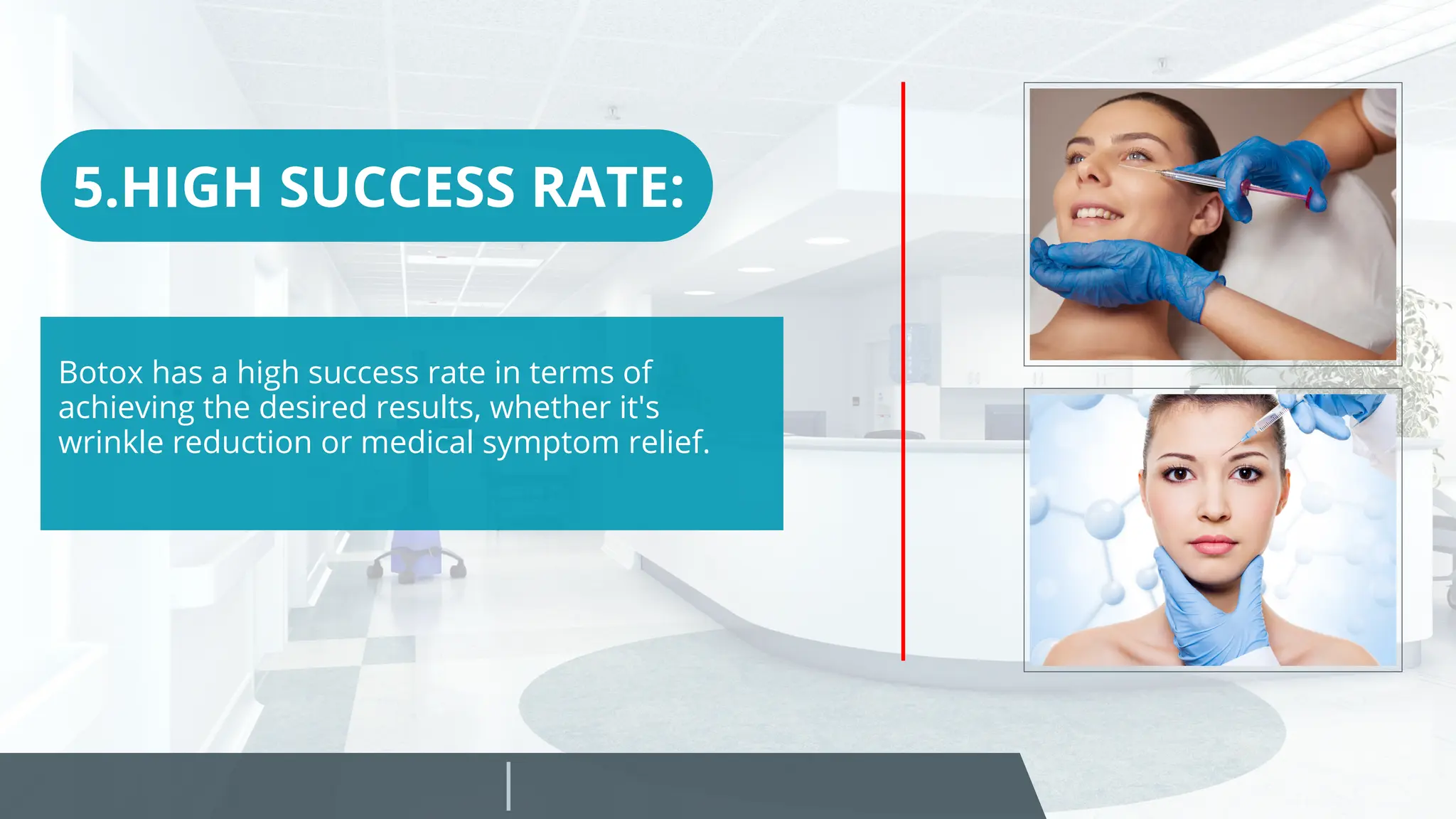 5.HIGH SUCCESS RATE:

Botox has a high success rate in terms of achieving the desired results, whether it's wrinkle reduction or medical symptom relief.